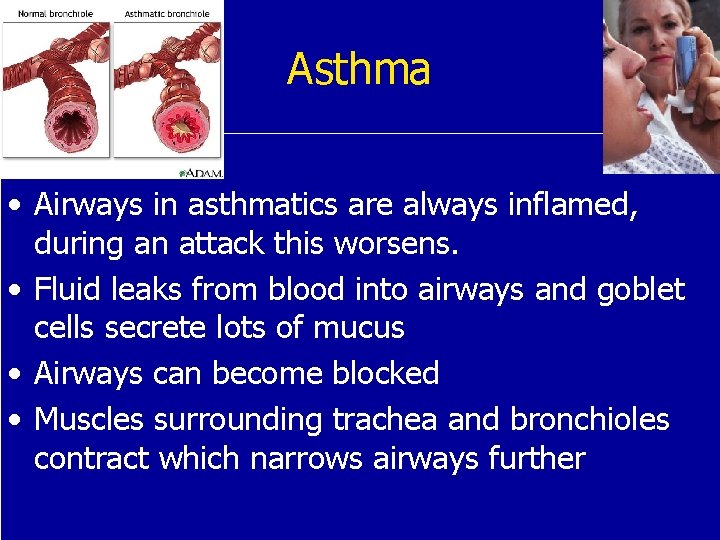 Normal bronchiole
Asthmatic bronchiole
ADAM.

Asthma

• Airways in asthmatics are always inflamed, during an attack this worsens.
• Fluid leaks from blood into airways and goblet cells secrete lots of mucus
• Airways can become blocked
• Muscles surrounding trachea and bronchioles contract which narrows airways further